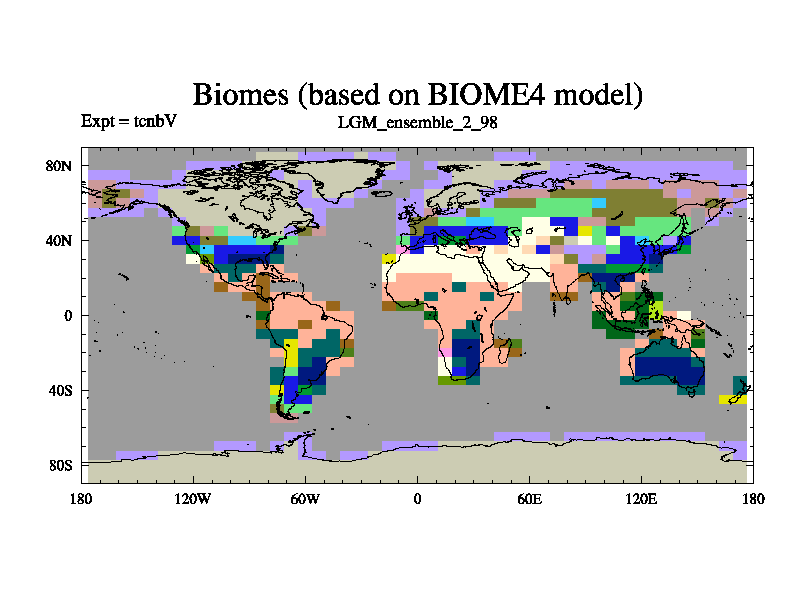 Biomes (based on BIOME4 model)
Expt = tcnbV
LGM_ensemble_2_98

80N
40N
0
40S
80S

180
120W
60W
0
60E
120E
180